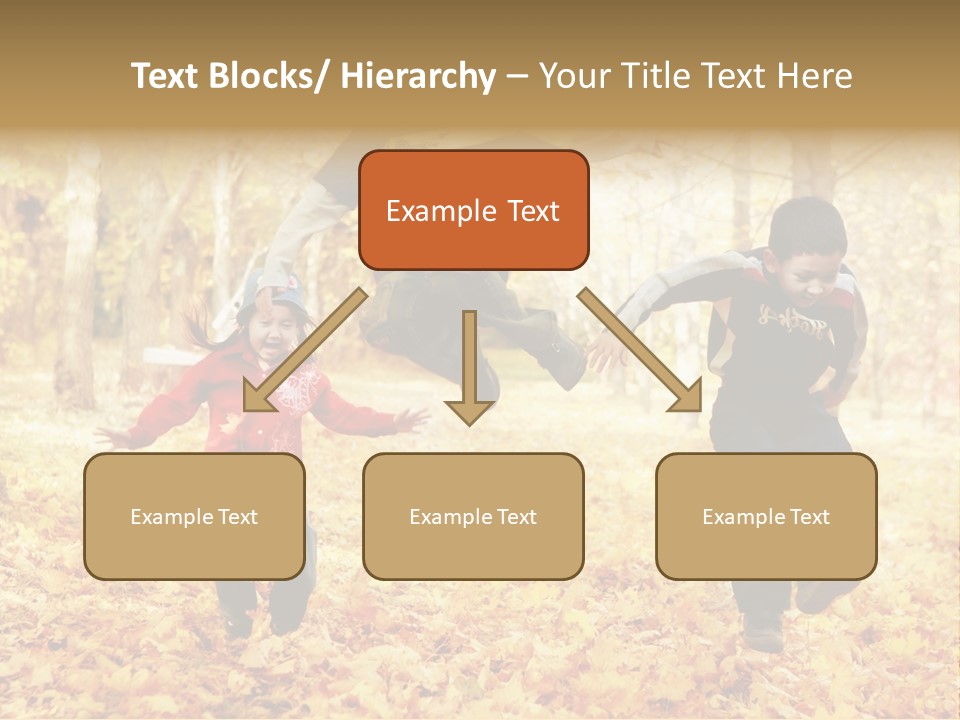 Text Blocks/ Hierarchy – Your Title Text Here

Example Text

Example Text

Example Text

Example Text